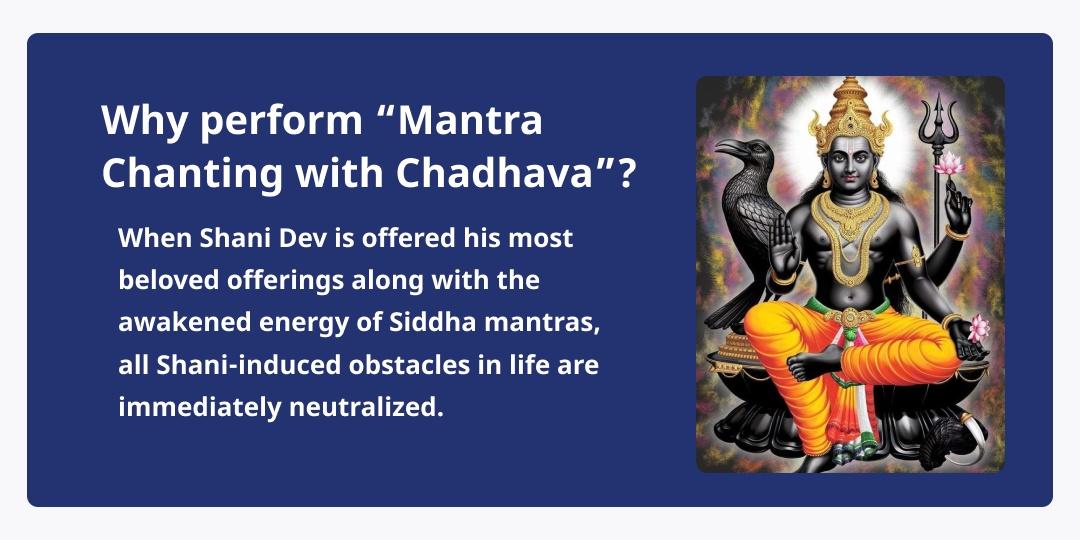 Why perform “Mantra Chanting with Chadhava”?

When Shani Dev is offered his most beloved offerings along with the awakened energy of Siddha mantras, all Shani-induced obstacles in life are immediately neutralized.